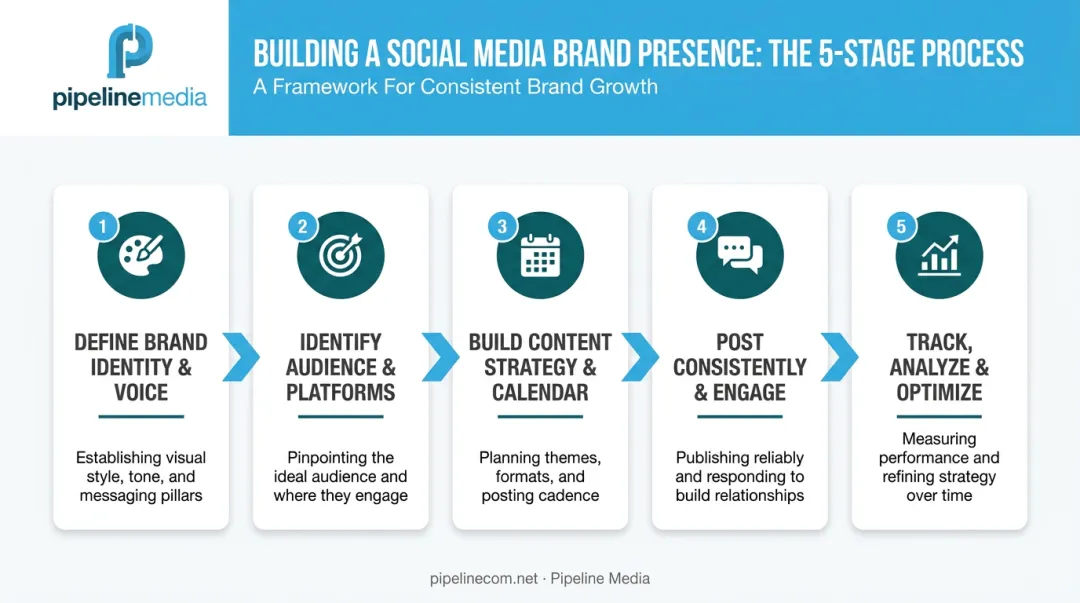 pipelinemedia

BUILDING A SOCIAL MEDIA BRAND PRESENCE: THE 5-STAGE PROCESS

A Framework For Consistent Brand Growth

1

DEFINE BRAND IDENTITY & VOICE

Establishing visual style, tone, and messaging pillars

2

IDENTIFY AUDIENCE & PLATFORMS

Pinpointing the ideal audience and where they engage

3

BUILD CONTENT STRATEGY & CALENDAR

Planning themes, formats, and posting cadence

4

POST CONSISTENTLY & ENGAGE

Publishing reliably and responding to build relationships

5

TRACK, ANALYZE & OPTIMIZE

Measuring performance and refining strategy over time

pipelinecom.net · Pipeline Media